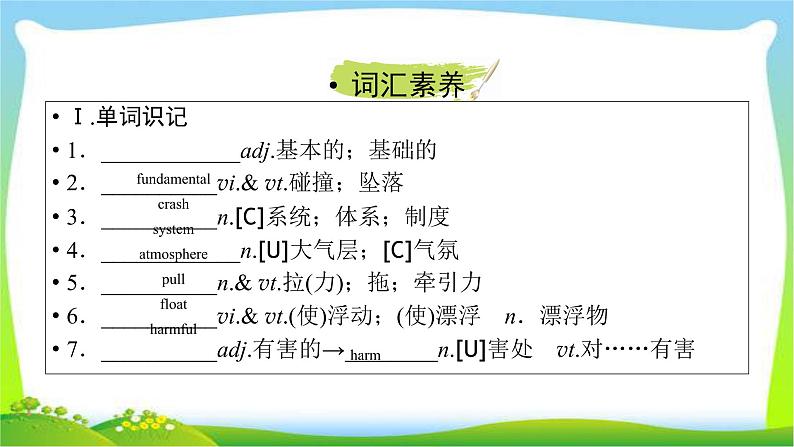 • 词汇素养

• Ⅰ.单词识记

• 1．fundamental adj.基本的；基础的

• 2．crash vi.& vt.碰撞；坠落

• 3．system n.[C]系统；体系；制度

• 4．atmosphere n.[U]大气层；[C]气氛

• 5．pull n.& vt.拉(力)；拖；牵引力

• 6．float vi.& vt.(使)浮动；(使)漂浮　n．漂浮物

• 7．harmful adj.有害的→harm n.[U]害处　vt.对……有害